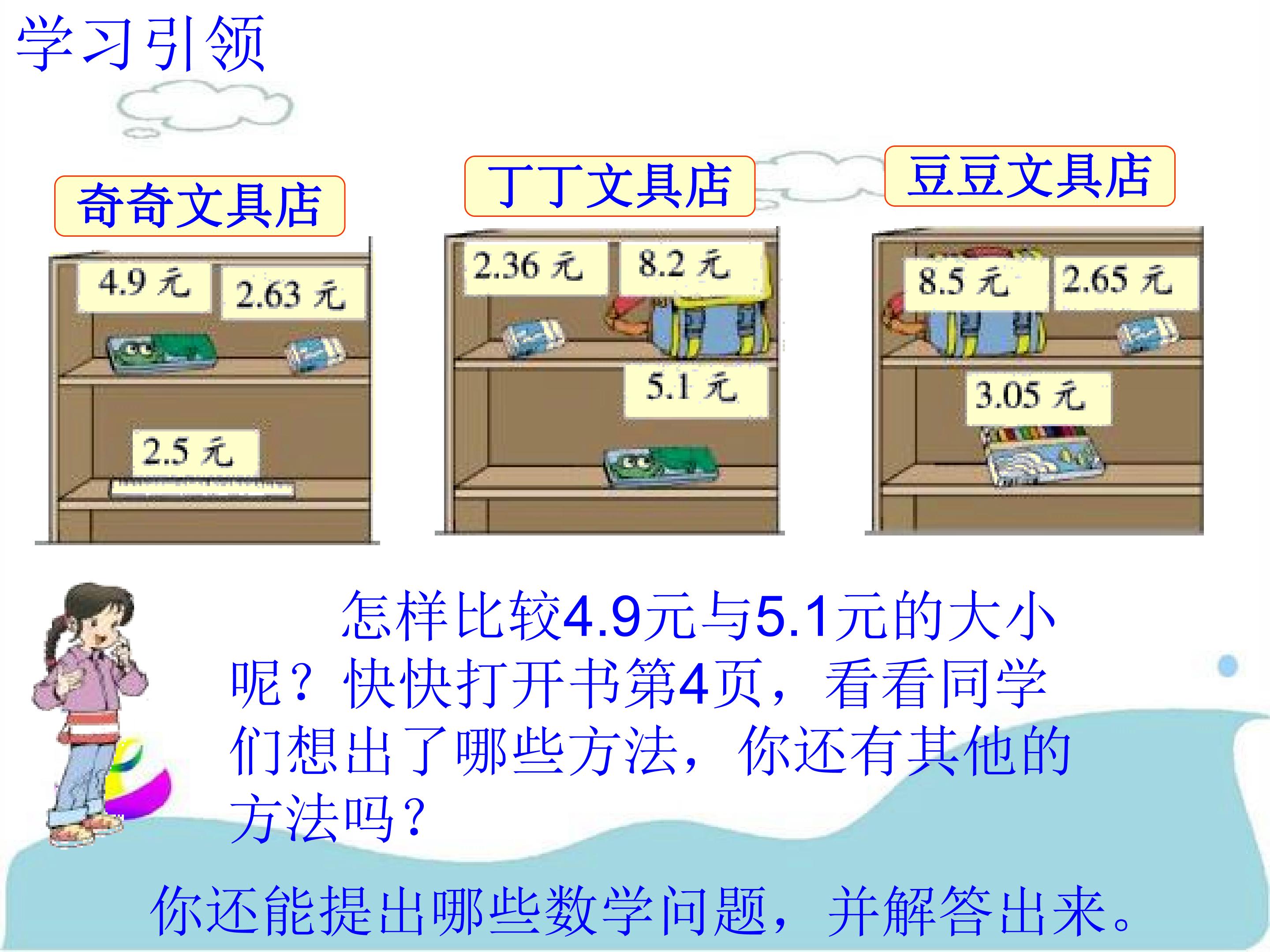 学习引领

奇奇文具店

4.9 元
2.63 元
2.5 元

丁丁文具店

2.36 元
8.2 元
5.1 元

豆豆文具店

8.5 元
2.65 元
3.05 元

怎样比较4.9元与5.1元的大小呢？快快打开书第4页，看看同学们想出了哪些方法，你还有其他的方法吗？

你还能提出哪些数学问题，并解答出来。